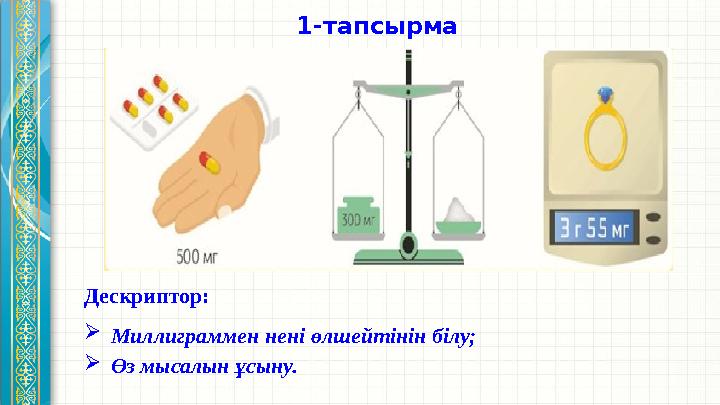 1-тапсырма

500 мг

300 мг

3 г 55 мг

Дескриптор:

➢ Миллиграммен нені өлшейтінін білу;

➢ Өз мысалын ұсыну.